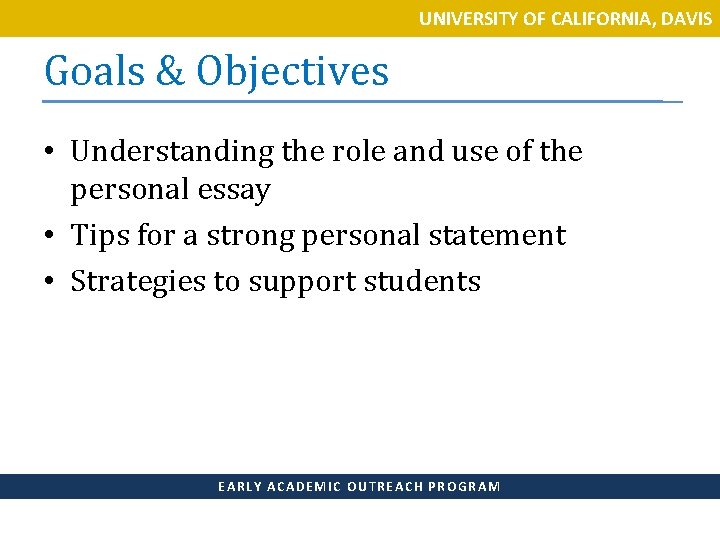 UNIVERSITY OF CALIFORNIA, DAVIS

Goals & Objectives

• Understanding the role and use of the personal essay
• Tips for a strong personal statement
• Strategies to support students

EARLY ACADEMIC OUTREACH PROGRAM